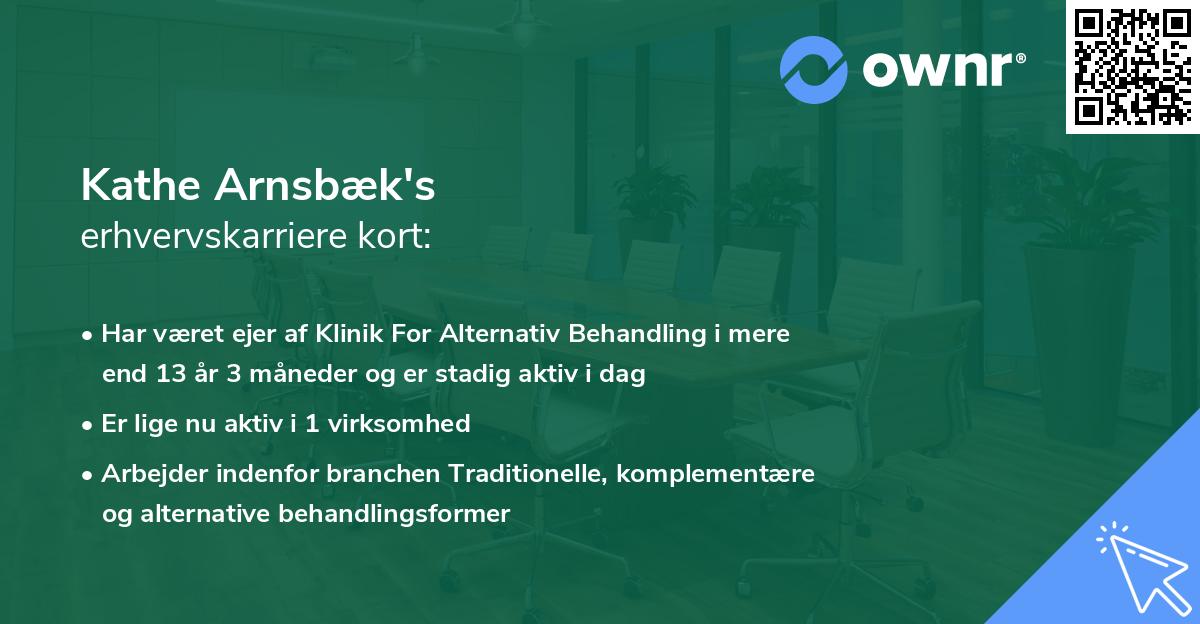 ownr®

Kathe Arnsbæk's
erhvervskarriere kort:

• Har været ejer af Klinik For Alternativ Behandling i mere end 13 år 3 måneder og er stadig aktiv i dag

• Er lige nu aktiv i 1 virksomhed

• Arbejder indenfor branchen Traditionelle, komplementære og alternative behandlingsformer